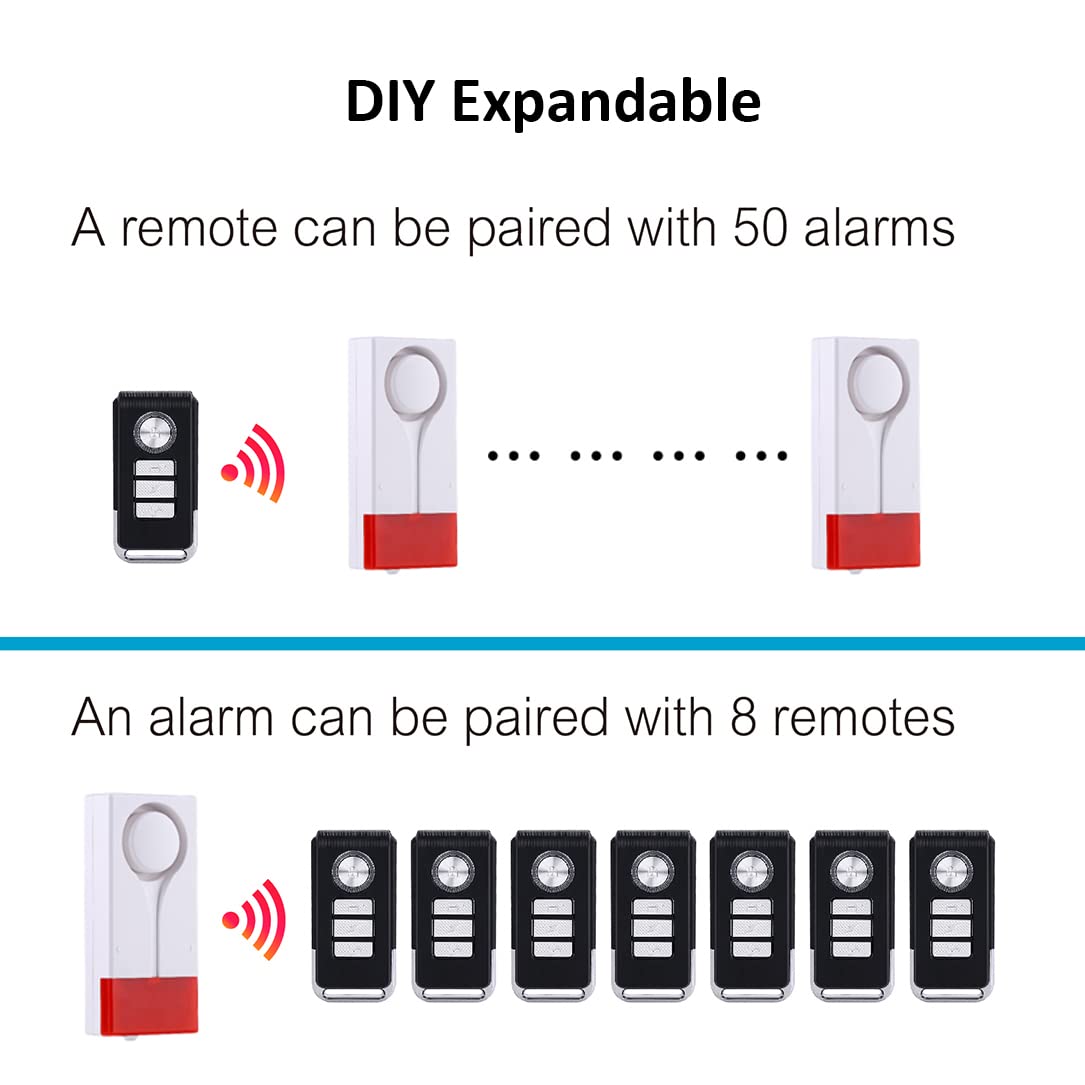 DIY Expandable

A remote can be paired with 50 alarms

... ... ... ...

An alarm can be paired with 8 remotes